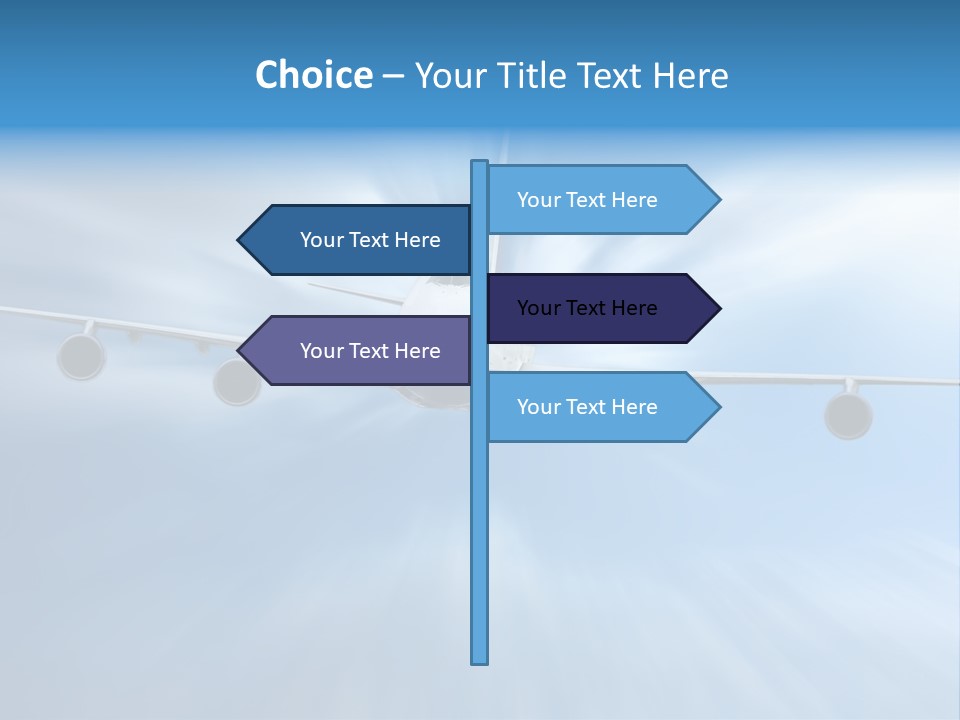 Choice – Your Title Text Here

Your Text Here

Your Text Here

Your Text Here

Your Text Here

Your Text Here